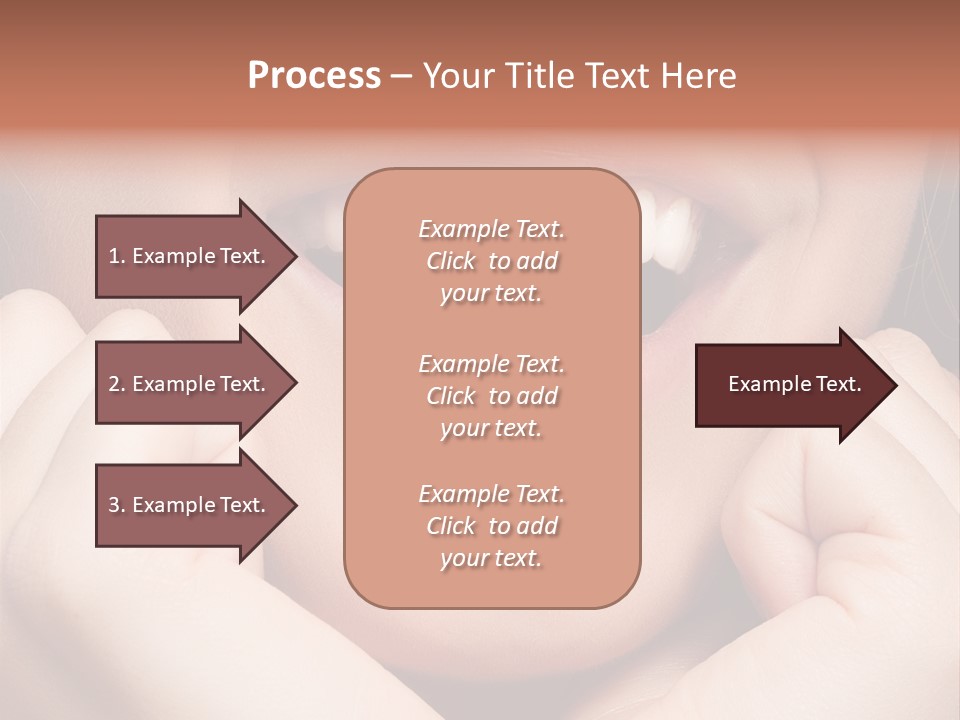 Process – Your Title Text Here

1. Example Text.

2. Example Text.

3. Example Text.

Example Text. Click to add your text.

Example Text. Click to add your text.

Example Text. Click to add your text.

Example Text.